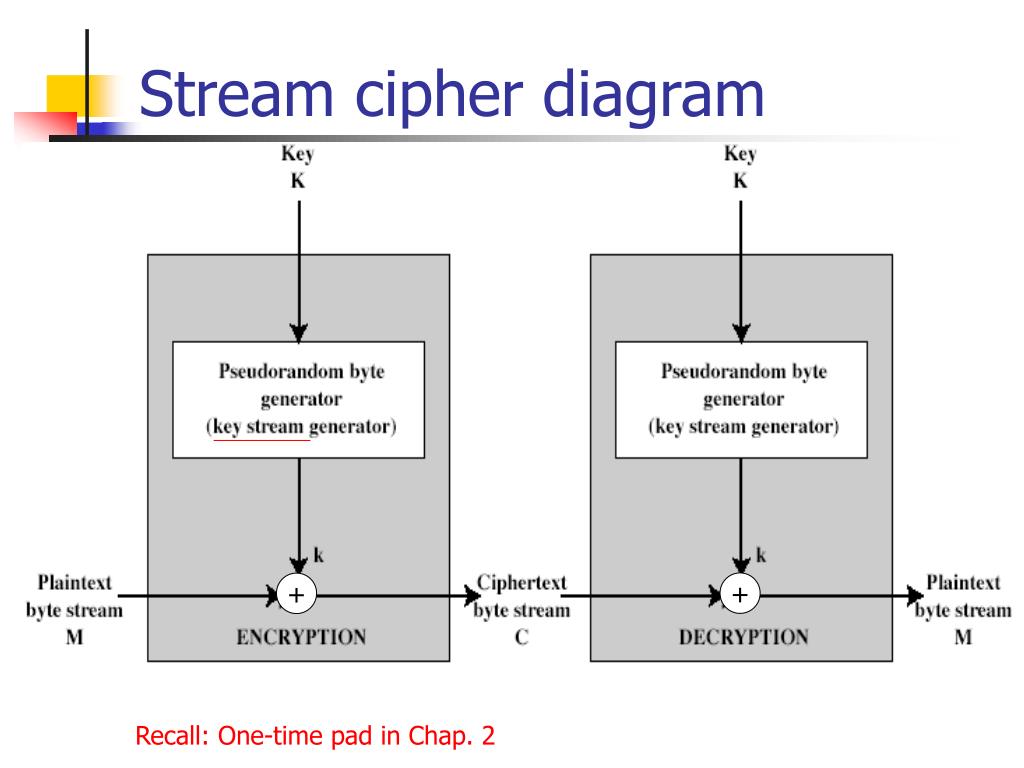 Stream cipher diagram

Key
K

Pseudorandom byte generator
(key stream generator)

k

Plaintext
byte stream
M

+

ENCRYPTION

Ciphertext
byte stream
C

Key
K

Pseudorandom byte generator
(key stream generator)

k

+

DECRYPTION

Plaintext
byte stream
M

Recall: One-time pad in Chap. 2